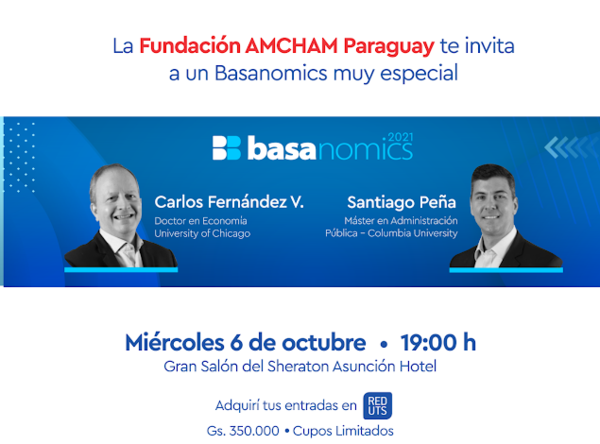 La Fundación AMCHAM Paraguay te invita a un Basanomics muy especial

basanomics 2021

Carlos Fernández V.
Doctor en Economía
University of Chicago

Santiago Peña
Máster en Administración Pública - Columbia University

Miércoles 6 de octubre • 19:00 h
Gran Salón del Sheraton Asunción Hotel

Adquirí tus entradas en RED UTS
Gs. 350.000 • Cupos Limitados